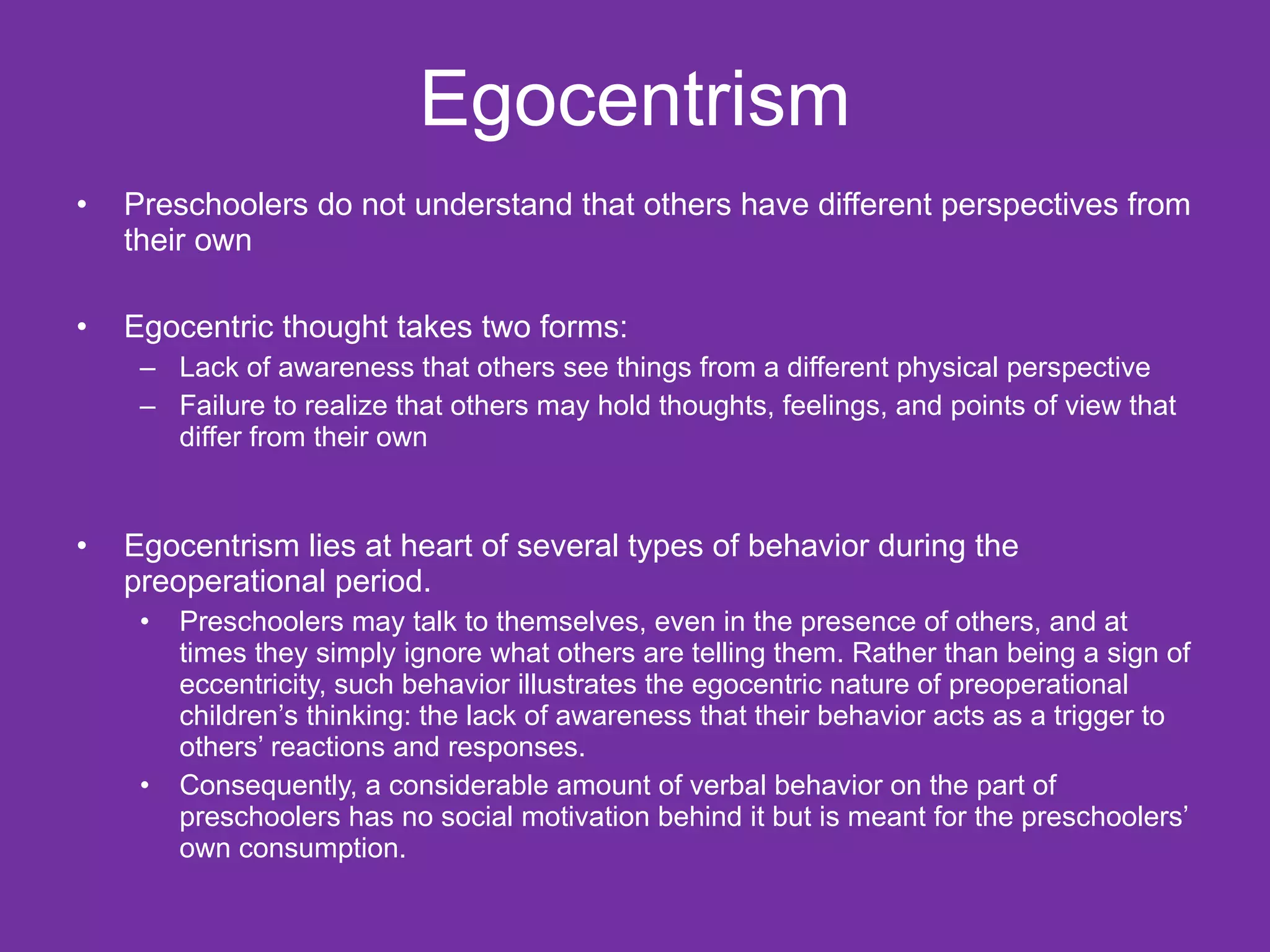 Egocentrism

• Preschoolers do not understand that others have different perspectives from their own

• Egocentric thought takes two forms:
 – Lack of awareness that others see things from a different physical perspective
 – Failure to realize that others may hold thoughts, feelings, and points of view that differ from their own

• Egocentrism lies at heart of several types of behavior during the preoperational period.
 • Preschoolers may talk to themselves, even in the presence of others, and at times they simply ignore what others are telling them. Rather than being a sign of eccentricity, such behavior illustrates the egocentric nature of preoperational children’s thinking: the lack of awareness that their behavior acts as a trigger to others’ reactions and responses.
 • Consequently, a considerable amount of verbal behavior on the part of preschoolers has no social motivation behind it but is meant for the preschoolers’ own consumption.